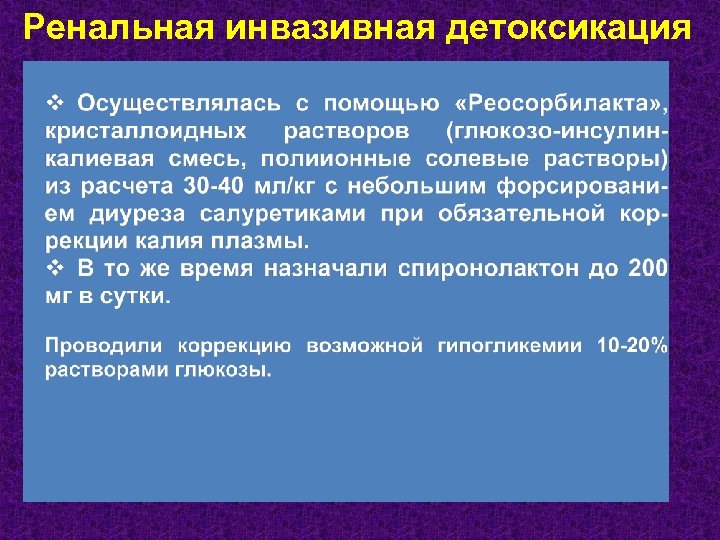 Ренальная инвазивная детоксикация

❖ Осуществлялась с помощью «Реосорбилакта», кристаллоидных растворов (глюкозо-инсулин-калиевая смесь, полиионные солевые растворы) из расчета 30-40 мл/кг с небольшим форсированием диуреза салуретиками при обязательной коррекции калия плазмы.
❖ В то же время назначали спиронолактон до 200 мг в сутки.

Проводили коррекцию возможной гипогликемии 10-20% растворами глюкозы.